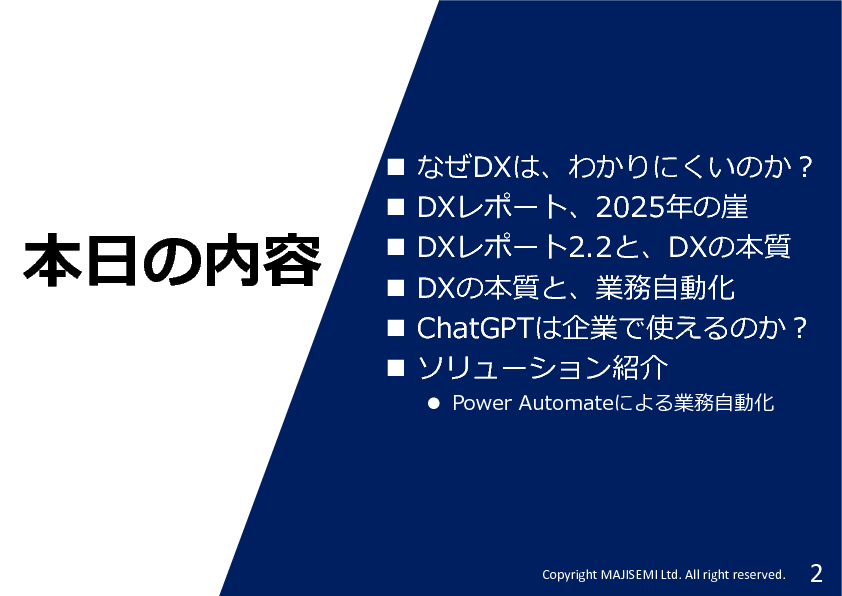 本日の内容

■ なぜDXは、わかりにくいのか？
■ DXレポート、2025年の崖
■ DXレポート2.2と、DXの本質
■ DXの本質と、業務自動化
■ ChatGPTは企業で使えるのか？
■ ソリューション紹介
● Power Automateによる業務自動化

Copyright MAJISEMI Ltd. All right reserved. 2